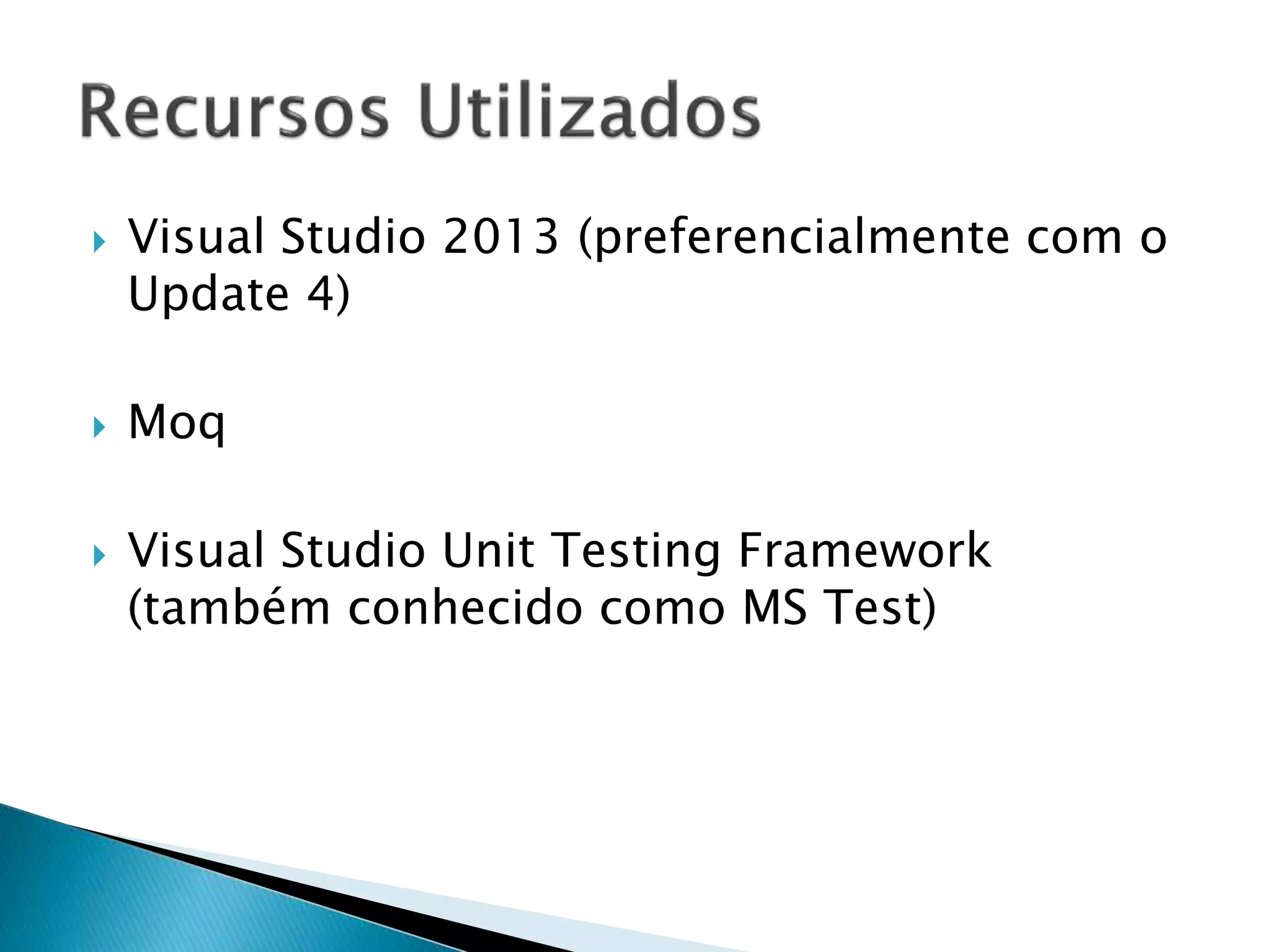 Recursos Utilizados

Visual Studio 2013 (preferencialmente com o Update 4)

Moq

Visual Studio Unit Testing Framework (também conhecido como MS Test)